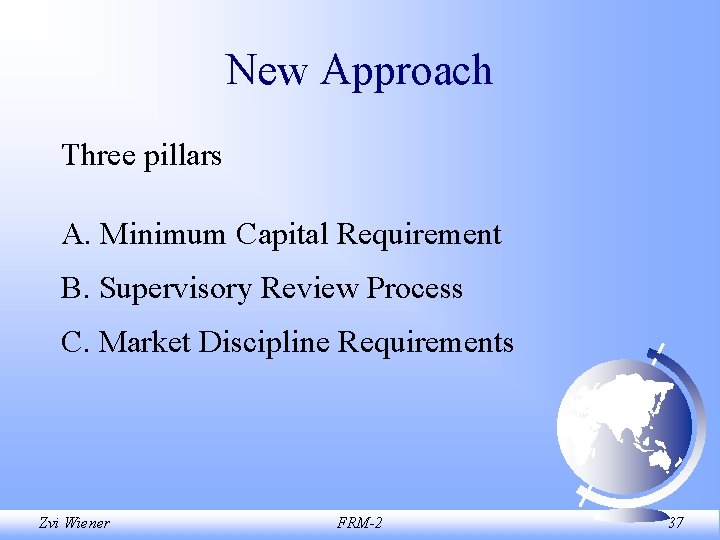 New Approach

Three pillars

A. Minimum Capital Requirement

B. Supervisory Review Process

C. Market Discipline Requirements

Zvi Wiener

FRM-2

37